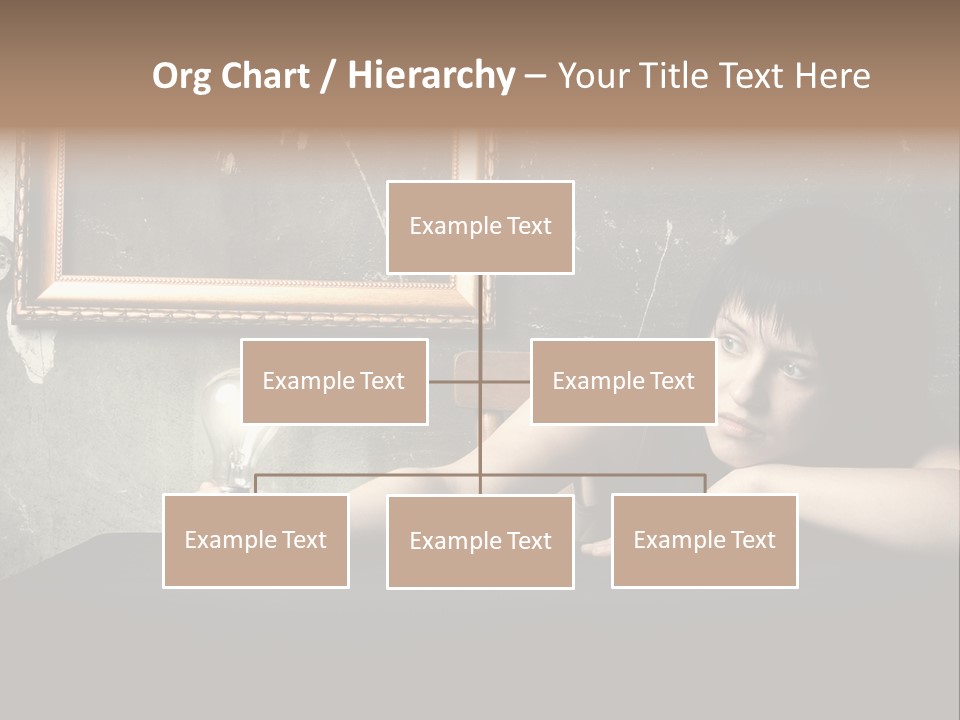 Org Chart / Hierarchy – Your Title Text Here

Example Text

Example Text

Example Text

Example Text

Example Text

Example Text